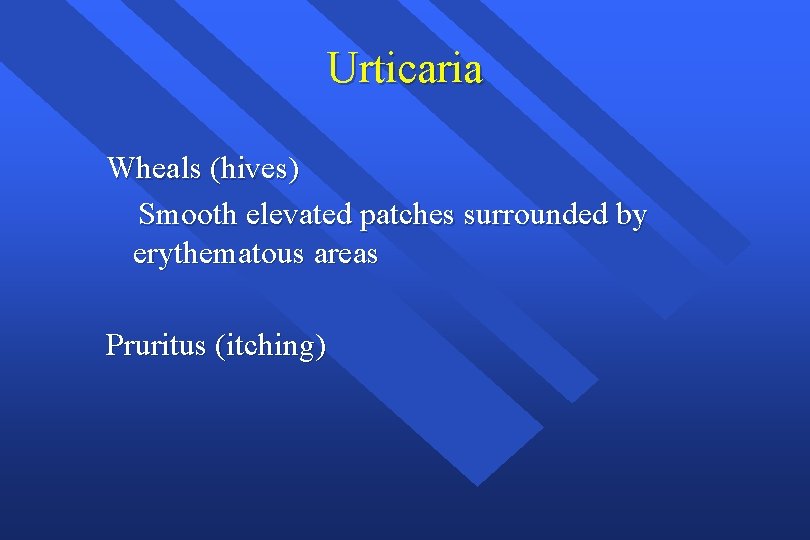 Urticaria

Wheals (hives)

Smooth elevated patches surrounded by erythematous areas

Pruritus (itching)